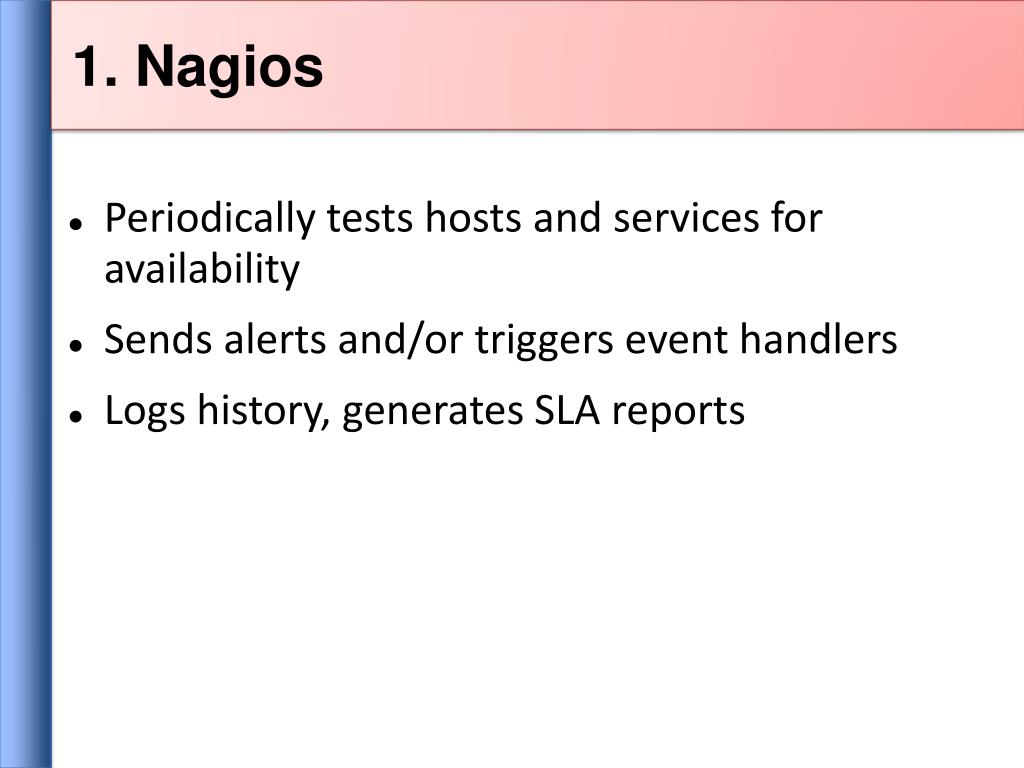 1. Nagios

- Periodically tests hosts and services for availability
- Sends alerts and/or triggers event handlers
- Logs history, generates SLA reports